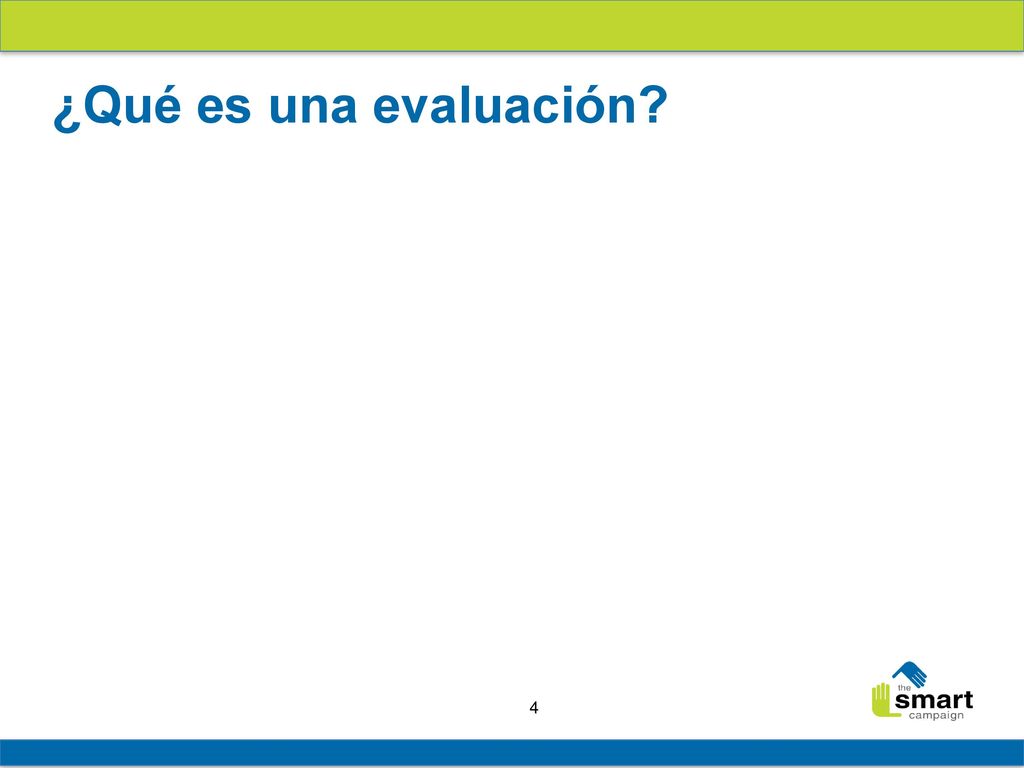 ¿Qué es una evaluación?

4

the smart campaign